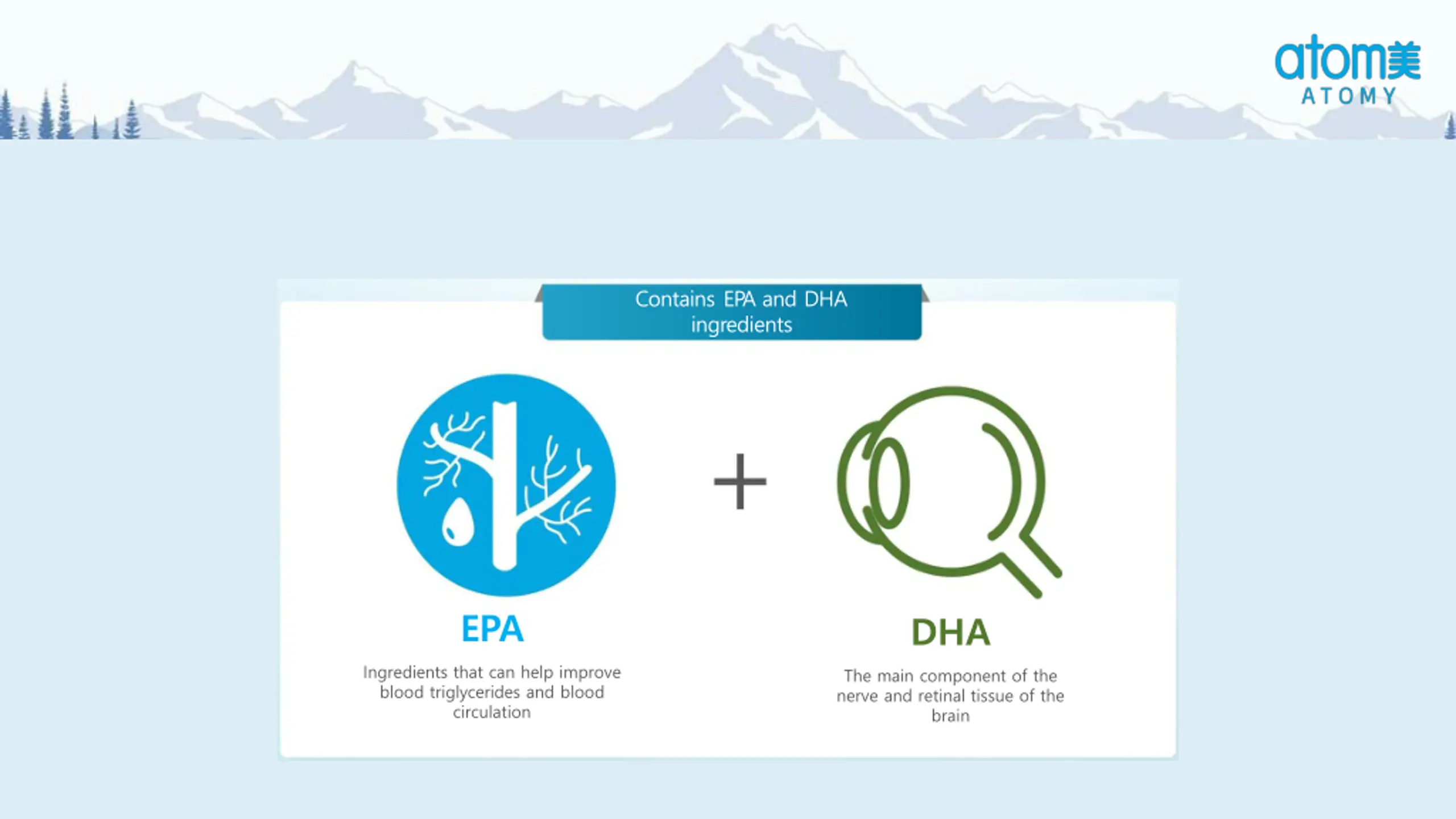 atom美
ATOMY

Contains EPA and DHA ingredients

EPA

Ingredients that can help improve blood triglycerides and blood circulation

+

DHA

The main component of the nerve and retinal tissue of the brain